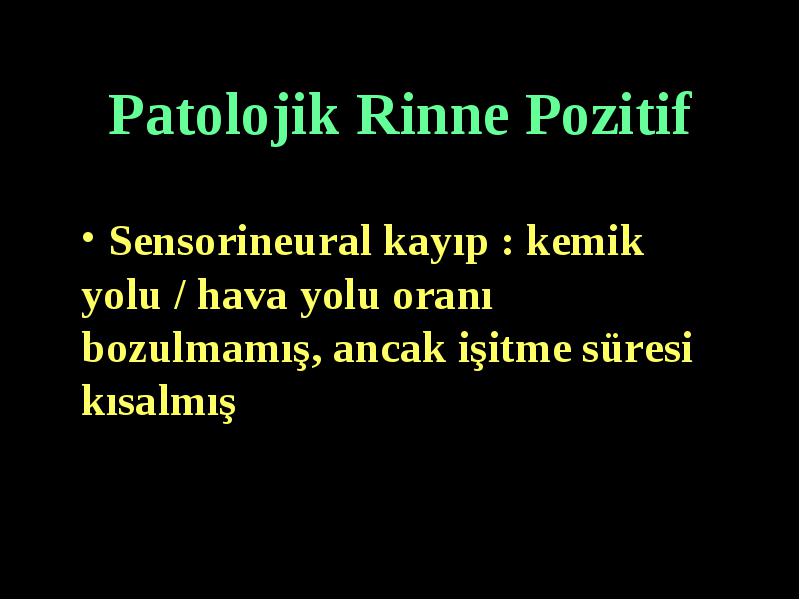 Patolojik Rinne Pozitif

• Sensorineural kayıp : kemik yolu / hava yolu oranı bozulmamış, ancak işitme süresi kısalmış